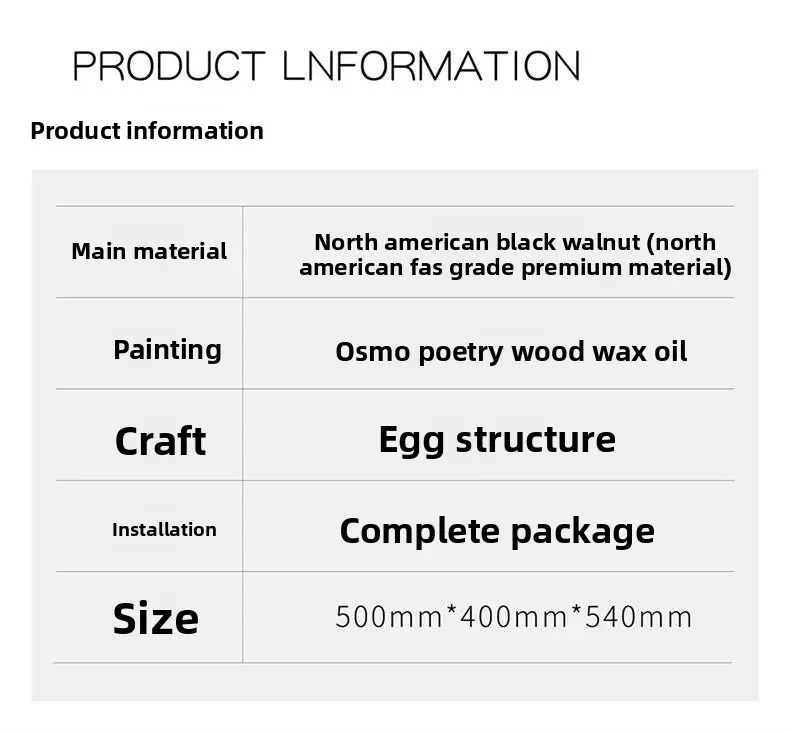 PRODUCT LNFORMATION

Product information

| Main material | North american black walnut (north american fas grade premium material) |
|---|---|
| Painting | Osmo poetry wood wax oil |
| Craft | Egg structure |
| Installation | Complete package |
| Size | 500mm*400mm*540mm |